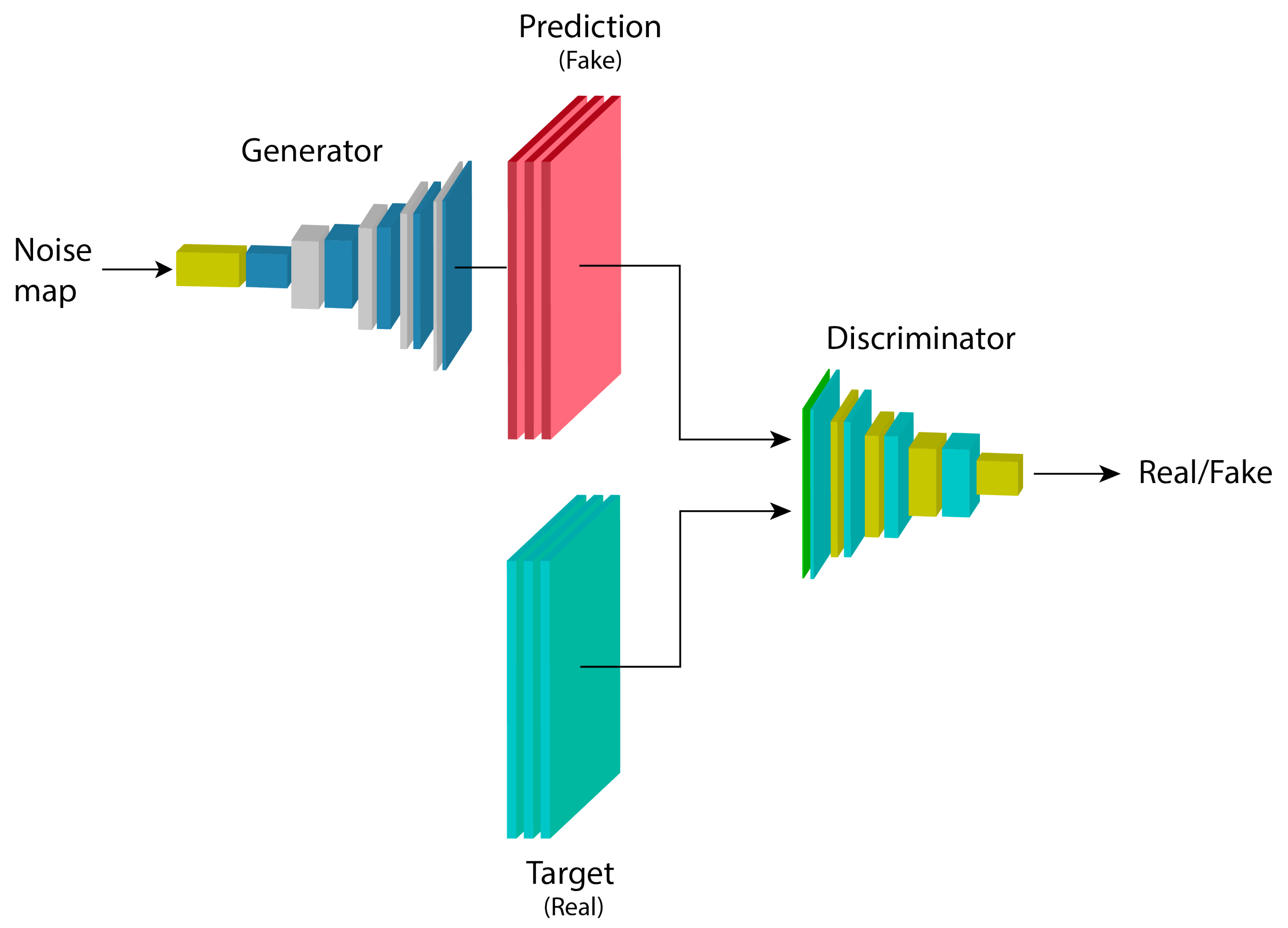 Prediction
(Fake)

Generator

Noise
map

Discriminator

Real/Fake

Target
(Real)